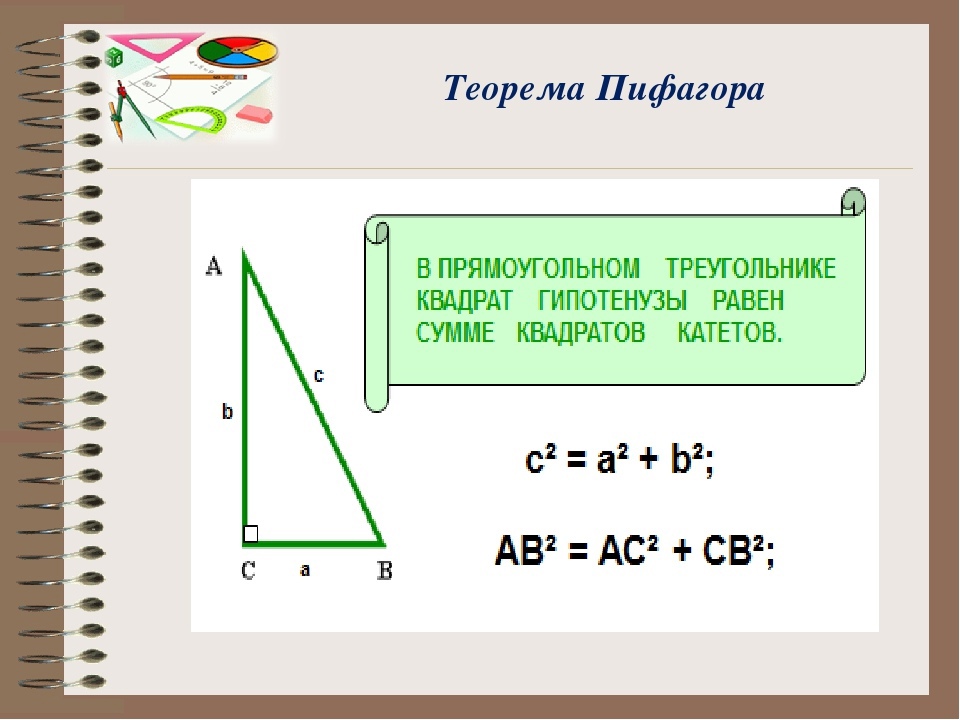 Теорема Пифагора

A

b

c

C a B

В ПРЯМОУГОЛЬНОМ ТРЕУГОЛЬНИКЕ КВАДРАТ ГИПОТЕНУЗЫ РАВЕН СУММЕ КВАДРАТОВ КАТЕТОВ.

$c^2 = a^2 + b^2;$

$AB^2 = AC^2 + CB^2;$